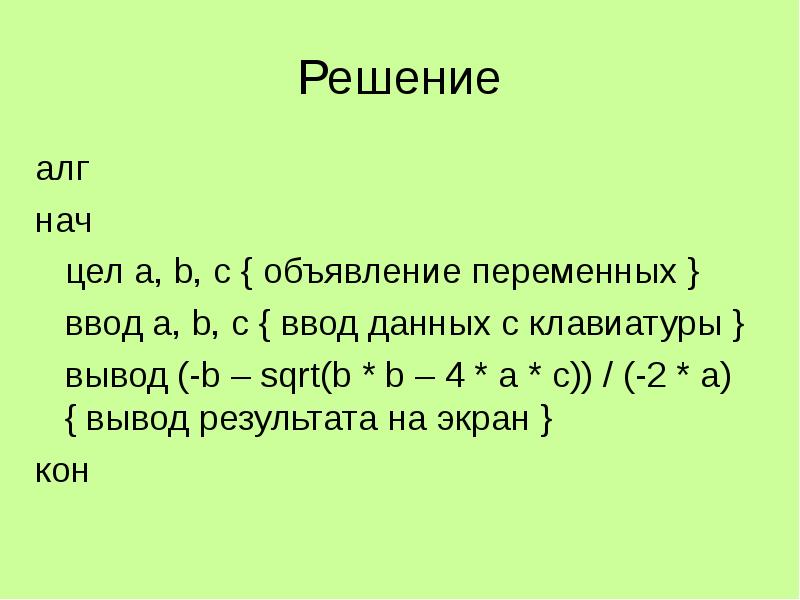 Решение

алг

нач

цел a, b, c { объявление переменных }

ввод a, b, c { ввод данных с клавиатуры }

вывод (-b – sqrt(b * b – 4 * a * c)) / (-2 * a) { вывод результата на экран }

кон